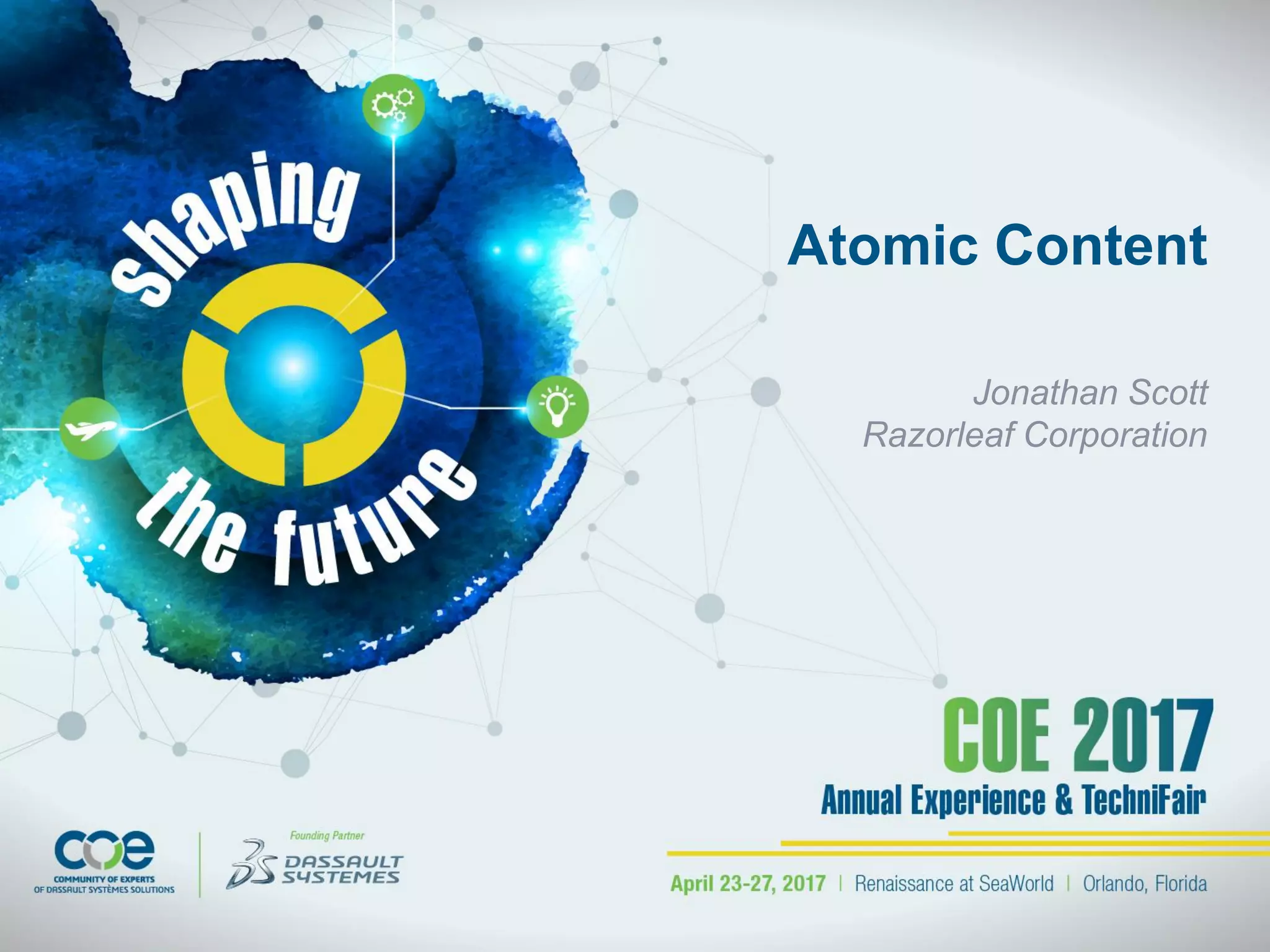 shaping the future

Atomic Content

Jonathan Scott
Razorleaf Corporation

COE 2017
Annual Experience & TechniFair

coe
COMMUNITY OF EXPERTS
OF DASSAULT SYSTÈMES SOLUTIONS

Founding Partner
DASSAULT SYSTEMES

April 23-27, 2017 | Renaissance at SeaWorld | Orlando, Florida